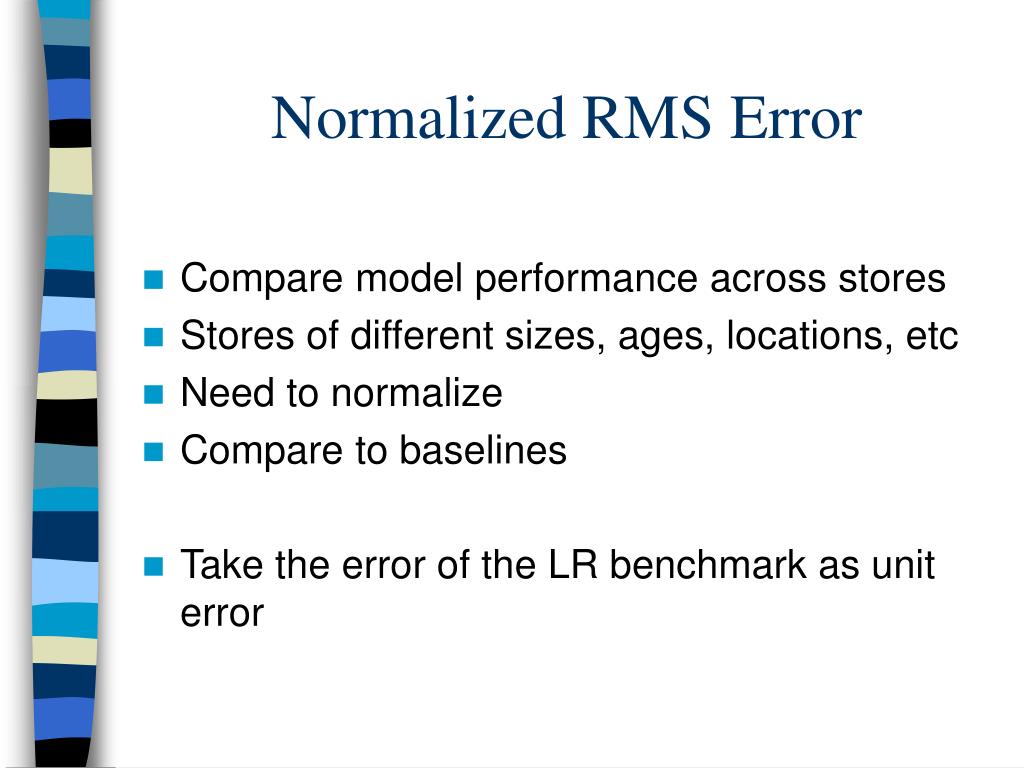 Normalized RMS Error

- Compare model performance across stores
- Stores of different sizes, ages, locations, etc
- Need to normalize
- Compare to baselines

- Take the error of the LR benchmark as unit error